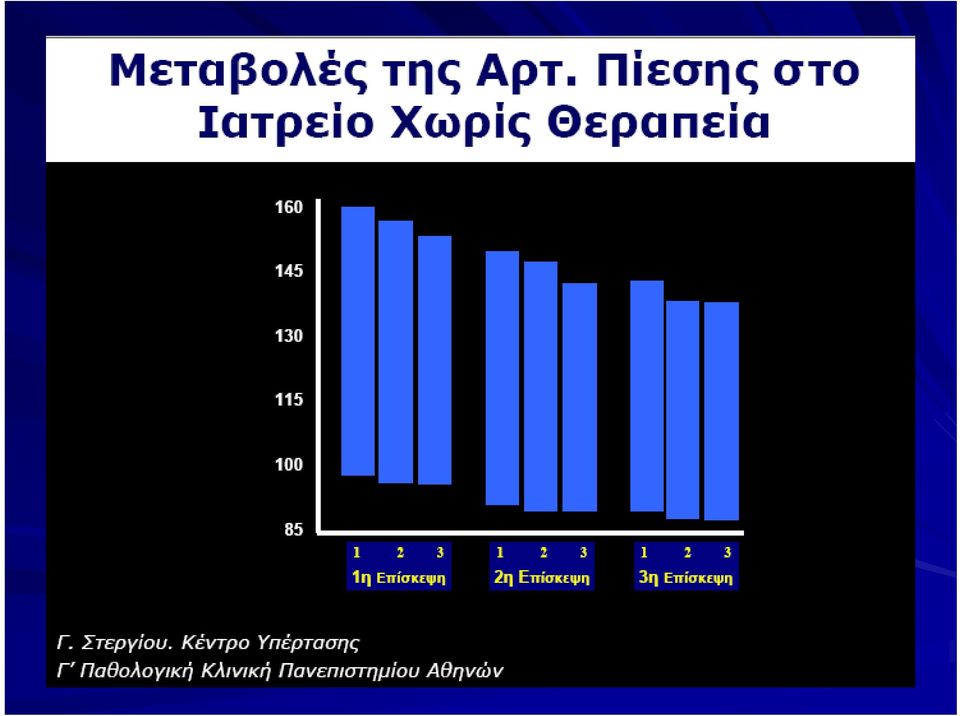 Μεταβολές της Αρτ. Πίεσης στο Ιατρείο Χωρίς Θεραπεία

160
145
130
115
100
85

1 2 3
1η Επίσκεψη
1 2 3
2η Επίσκεψη
1 2 3
3η Επίσκεψη

Γ. Στεργίου. Κέντρο Υπέρτασης
Γ' Παθολογική Κλινική Πανεπιστημίου Αθηνών